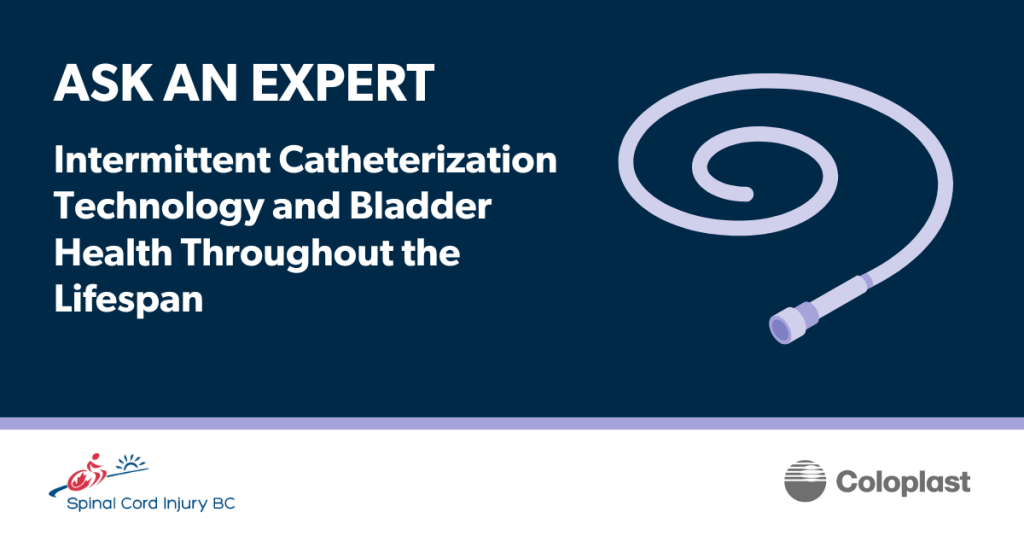 ASK AN EXPERT

Intermittent Catheterization Technology and Bladder Health Throughout the Lifespan

Spinal Cord Injury BC

Coloplast